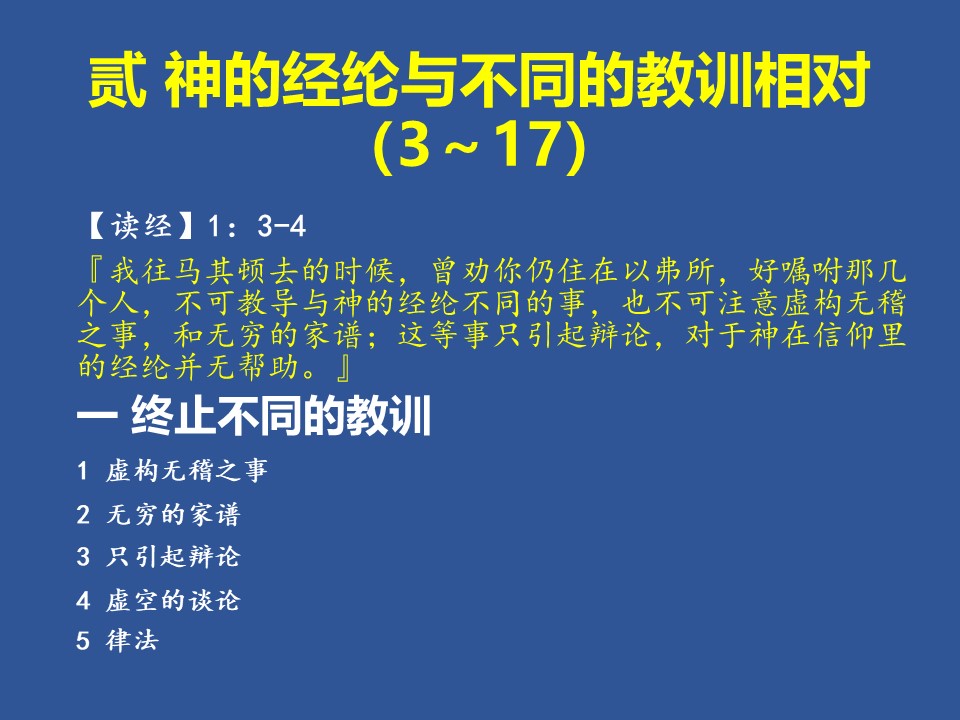 贰 神的经纶与不同的教训相对 (3～17)

【读经】1：3-4

『我往马其顿去的时候，曾劝你仍住在以弗所，好嘱咐那几个人，不可教导与神的经纶不同的事，也不可注意虚构无稽之事，和无穷的家谱；这等事只引起辩论，对于神在信仰里的经纶并无帮助。』

一 终止不同的教训

1 虚构无稽之事

2 无穷的家谱

3 只引起辩论

4 虚空的谈论

5 律法